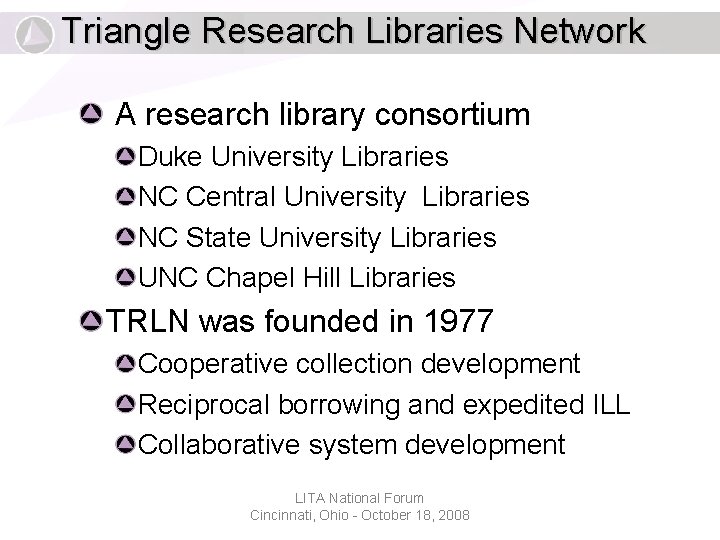 Triangle Research Libraries Network

A research library consortium

Duke University Libraries

NC Central University Libraries

NC State University Libraries

UNC Chapel Hill Libraries

TRLN was founded in 1977

Cooperative collection development

Reciprocal borrowing and expedited ILL

Collaborative system development

LITA National Forum
Cincinnati, Ohio - October 18, 2008